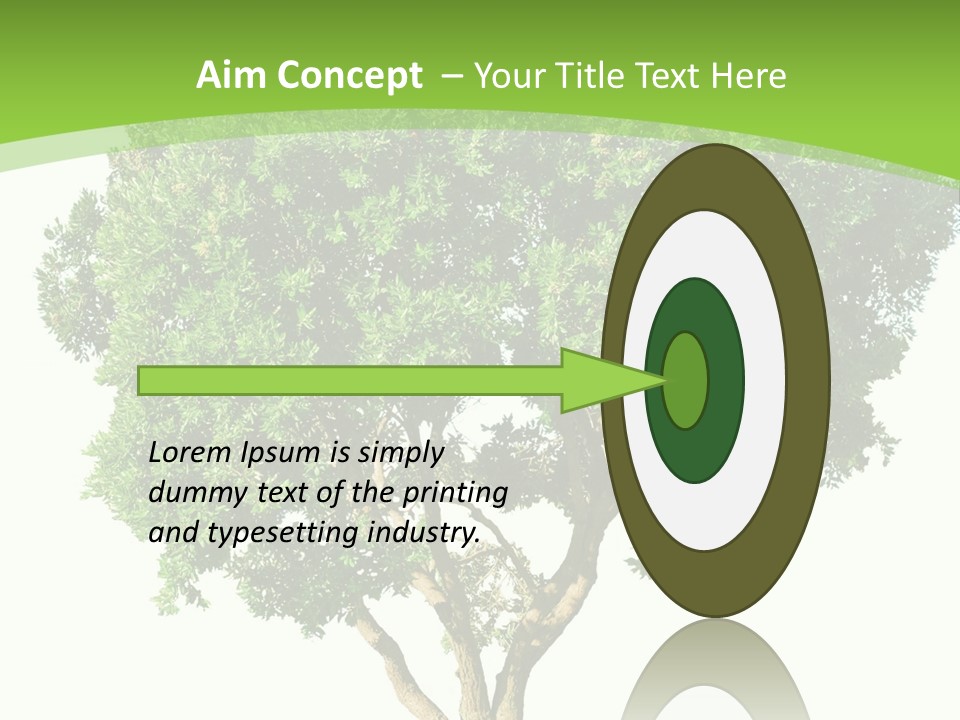 Aim Concept – Your Title Text Here

Lorem Ipsum is simply dummy text of the printing and typesetting industry.